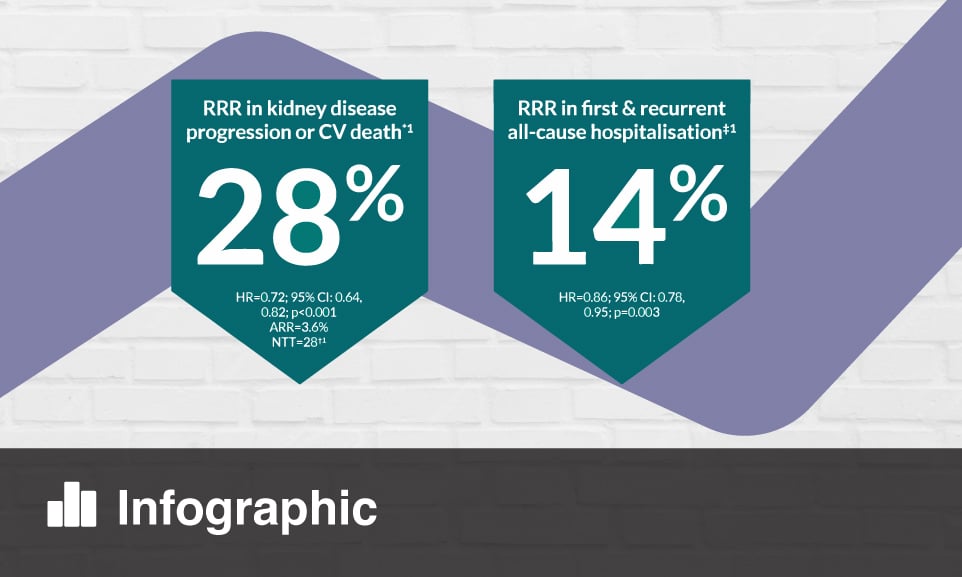 RRR in kidney disease progression or CV death$^{*1}$

28%

HR=0.72; 95% CI: 0.64, 0.82; p<0.001
ARR=3.6%
NTT=28$^{†1}$

RRR in first & recurrent all-cause hospitalisation$^{‡1}$

14%

HR=0.86; 95% CI: 0.78, 0.95; p=0.003

Infographic